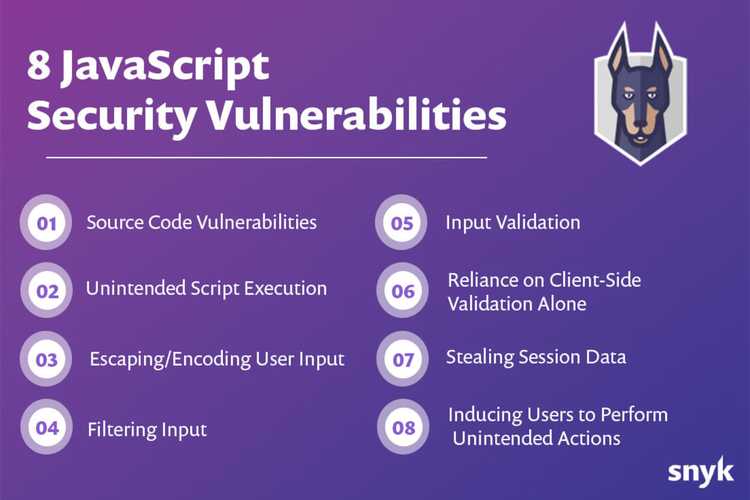 8 JavaScript Security Vulnerabilities

01 Source Code Vulnerabilities

02 Unintended Script Execution

03 Escaping/Encoding User Input

04 Filtering Input

05 Input Validation

06 Reliance on Client-Side Validation Alone

07 Stealing Session Data

08 Inducing Users to Perform Unintended Actions

snyk